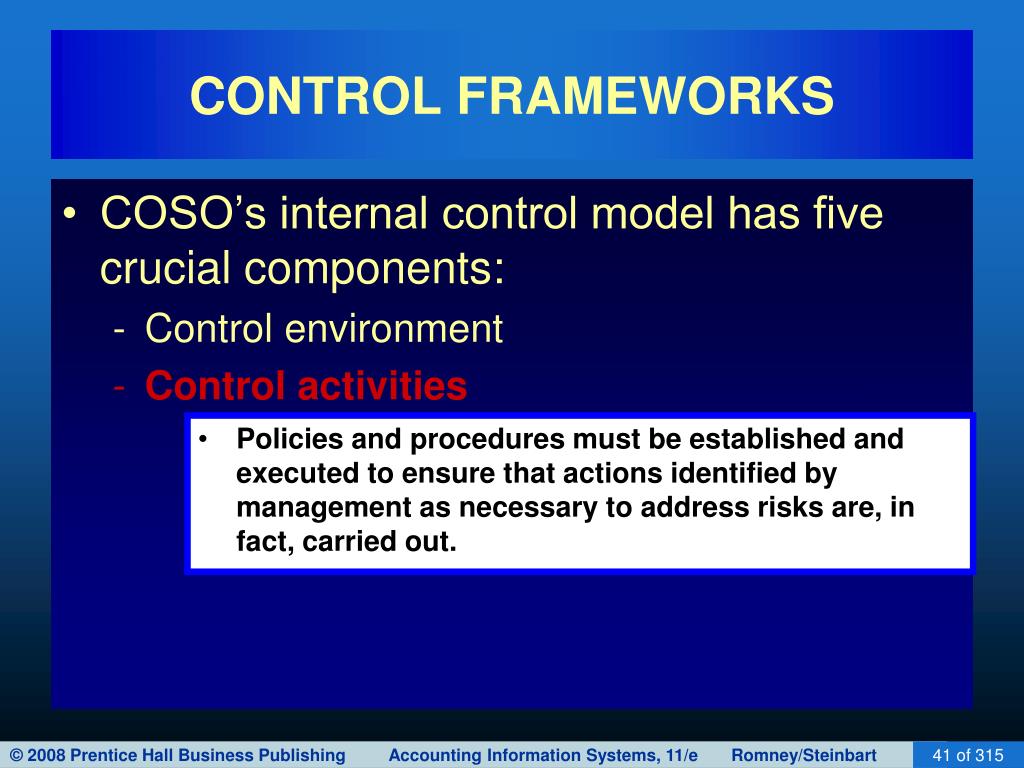 CONTROL FRAMEWORKS

• COSO's internal control model has five crucial components:
- Control environment
- Control activities

• Policies and procedures must be established and executed to ensure that actions identified by management as necessary to address risks are, in fact, carried out.

© 2008 Prentice Hall Business Publishing Accounting Information Systems, 11/e Romney/Steinbart 41 of 315